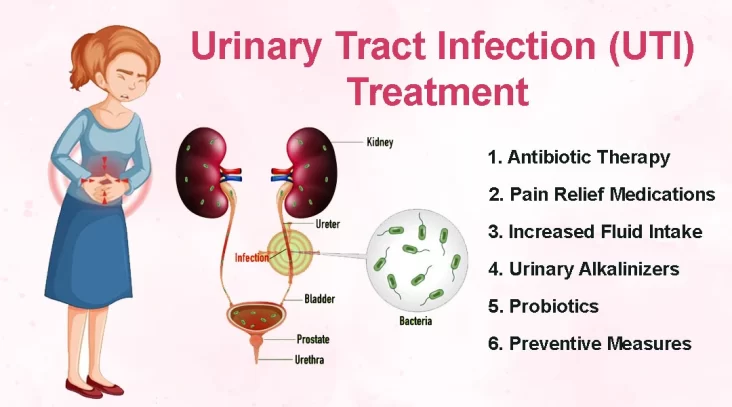 Urinary Tract Infection (UTI) Treatment

Kidney
Ureter
Infection
Bladder
Prostate
Urethra
Bacteria

1. Antibiotic Therapy
2. Pain Relief Medications
3. Increased Fluid Intake
4. Urinary Alkalinizers
5. Probiotics
6. Preventive Measures